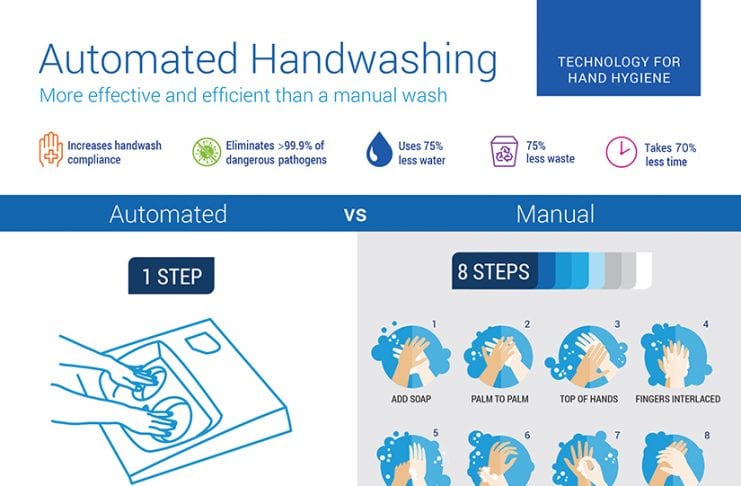 Automated Handwashing
More effective and efficient than a manual wash

TECHNOLOGY FOR HAND HYGIENE

Increases handwash compliance

Eliminates >99.9% of dangerous pathogens

Uses 75% less water

75% less waste

Takes 70% less time

Automated vs Manual

1 STEP

8 STEPS

1
ADD SOAP

2
PALM TO PALM

3
TOP OF HANDS

4
FINGERS INTERLACED

5

6

7

8